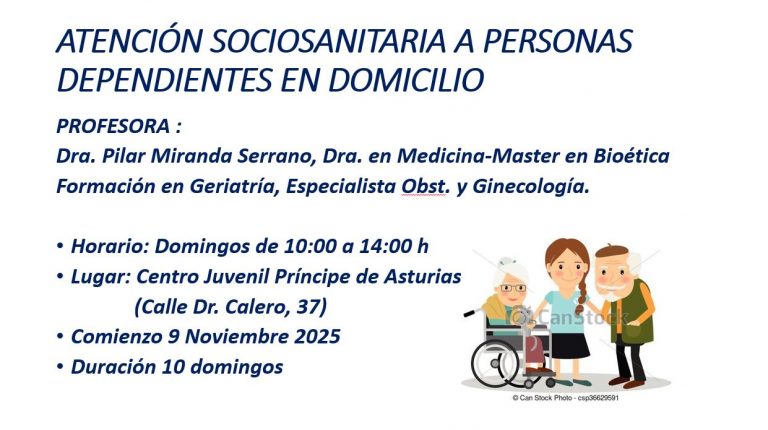 ATENCIÓN SOCIOSANITARIA A PERSONAS DEPENDIENTES EN DOMICILIO

PROFESORA :
Dra. Pilar Miranda Serrano, Dra. en Medicina-Master en Bioética Formación en Geriatría, Especialista Obst. y Ginecología.

• Horario: Domingos de 10:00 a 14:00 h
• Lugar: Centro Juvenil Príncipe de Asturias (Calle Dr. Calero, 37)
• Comienzo 9 Noviembre 2025
• Duración 10 domingos

CanStock

© Can Stock Photo - csp36629591